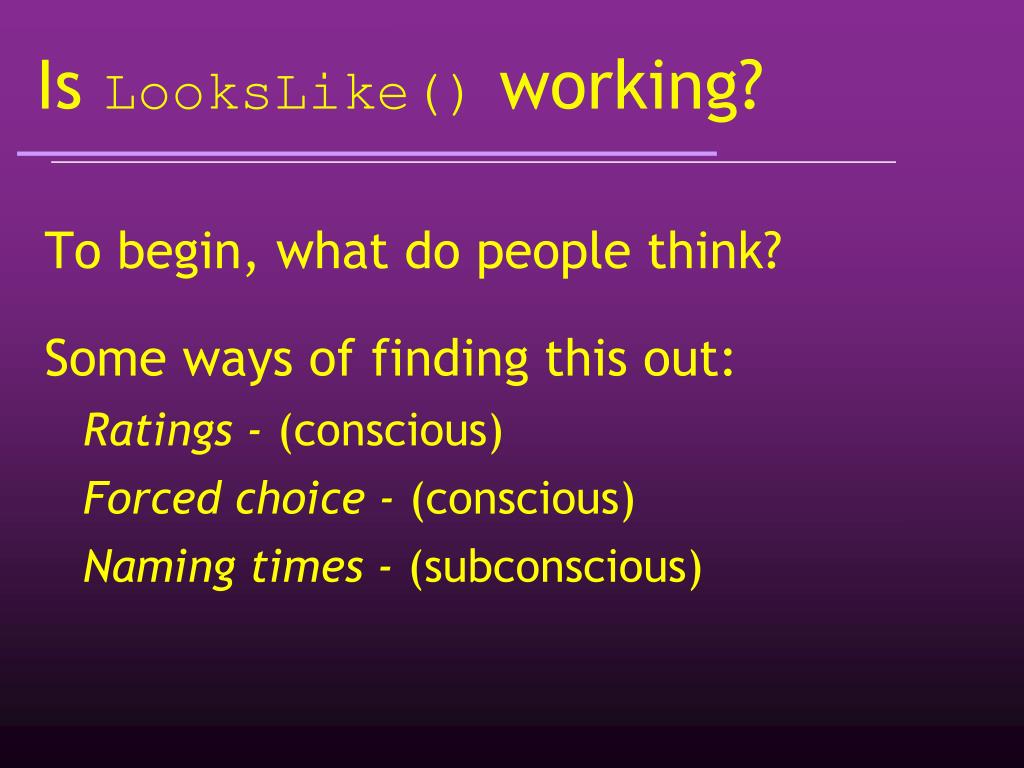 Is LooksLike() working?

To begin, what do people think?

Some ways of finding this out:

Ratings - (conscious)

Forced choice - (conscious)

Naming times - (subconscious)